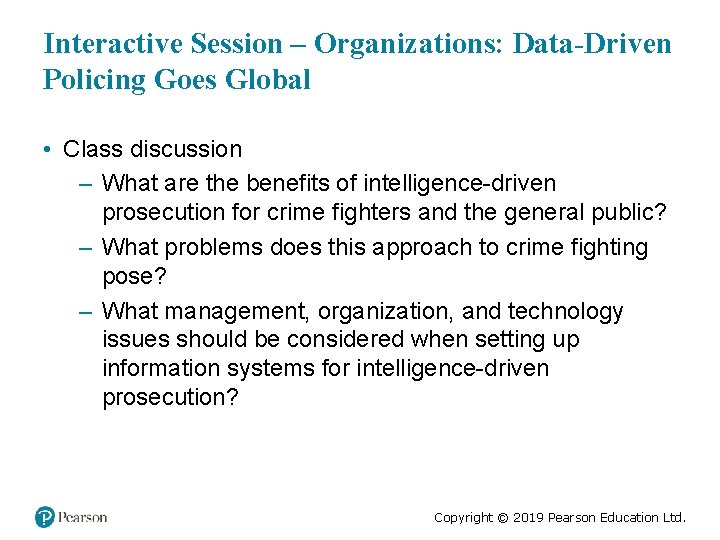 Interactive Session – Organizations: Data-Driven Policing Goes Global

• Class discussion
– What are the benefits of intelligence-driven prosecution for crime fighters and the general public?
– What problems does this approach to crime fighting pose?
– What management, organization, and technology issues should be considered when setting up information systems for intelligence-driven prosecution?

Pearson

Copyright © 2019 Pearson Education Ltd.